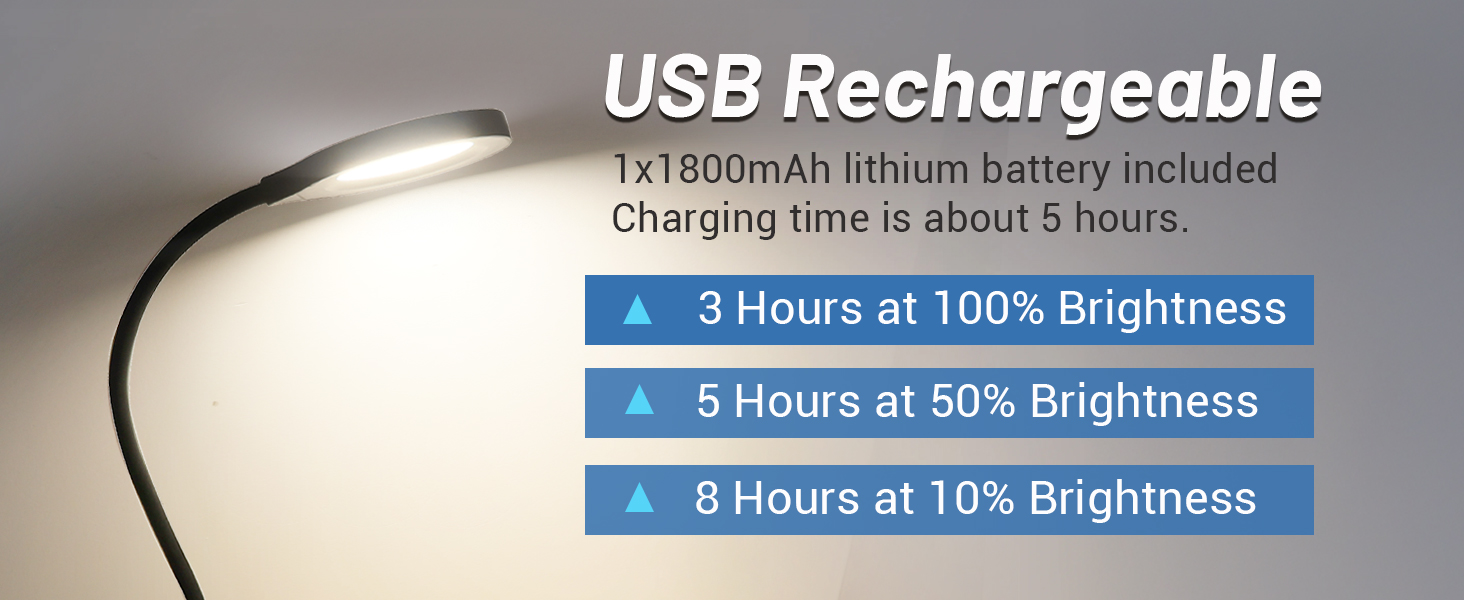 USB Rechargeable

1x1800mAh lithium battery included
Charging time is about 5 hours.

▲ 3 Hours at 100% Brightness

▲ 5 Hours at 50% Brightness

▲ 8 Hours at 10% Brightness